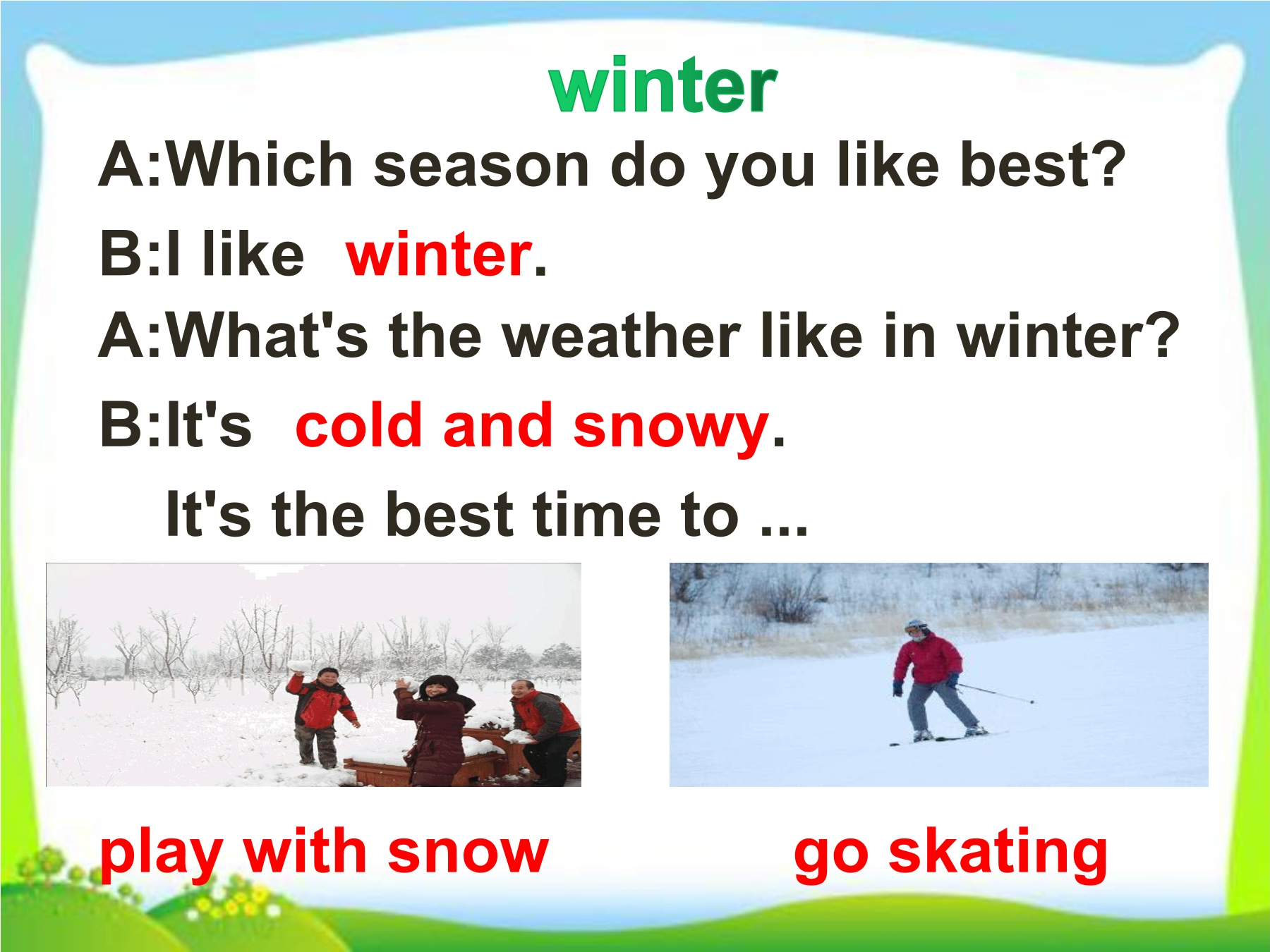 winter

A:Which season do you like best?

B:I like winter.

A:What's the weather like in winter?

B:It's cold and snowy.

It's the best time to ...

play with snow

go skating